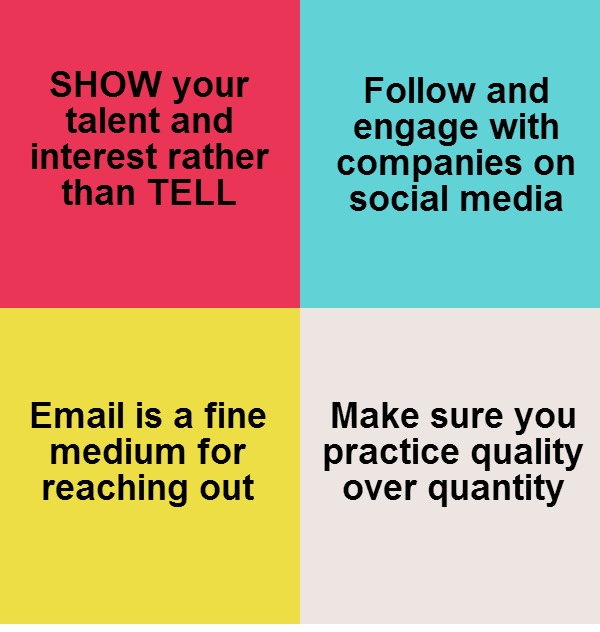 SHOW your talent and interest rather than TELL

Follow and engage with companies on social media

Email is a fine medium for reaching out

Make sure you practice quality over quantity